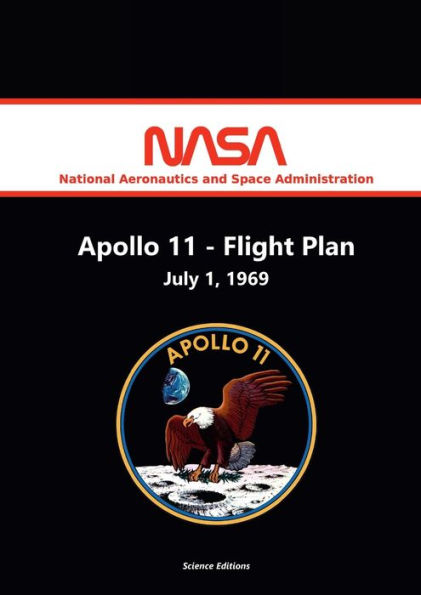 NASA
National Aeronautics and Space Administration

Apollo 11 - Flight Plan
July 1, 1969

APOLLO 11

Science Editions